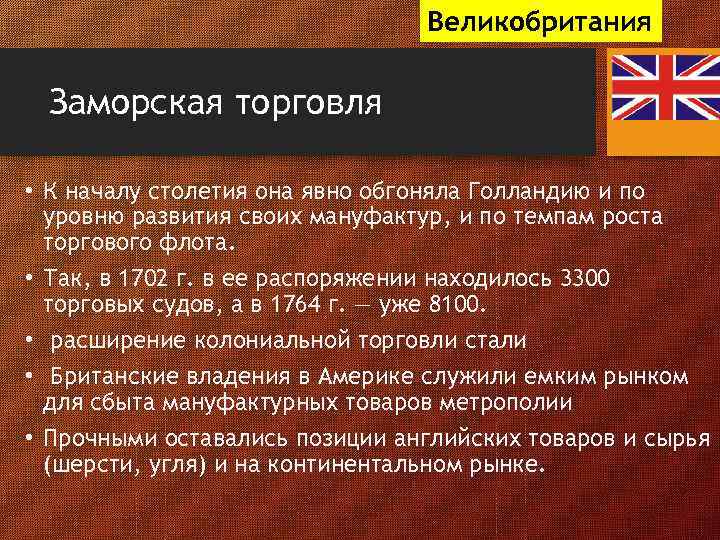 Великобритания

Заморская торговля

• К началу столетия она явно обгоняла Голландию и по уровню развития своих мануфактур, и по темпам роста торгового флота.
• Так, в 1702 г. в ее распоряжении находилось 3300 торговых судов, а в 1764 г. — уже 8100.
• расширение колониальной торговли стали
• Британские владения в Америке служили емким рынком для сбыта мануфактурных товаров метрополии
• Прочными оставались позиции английских товаров и сырья (шерсти, угля) и на континентальном рынке.